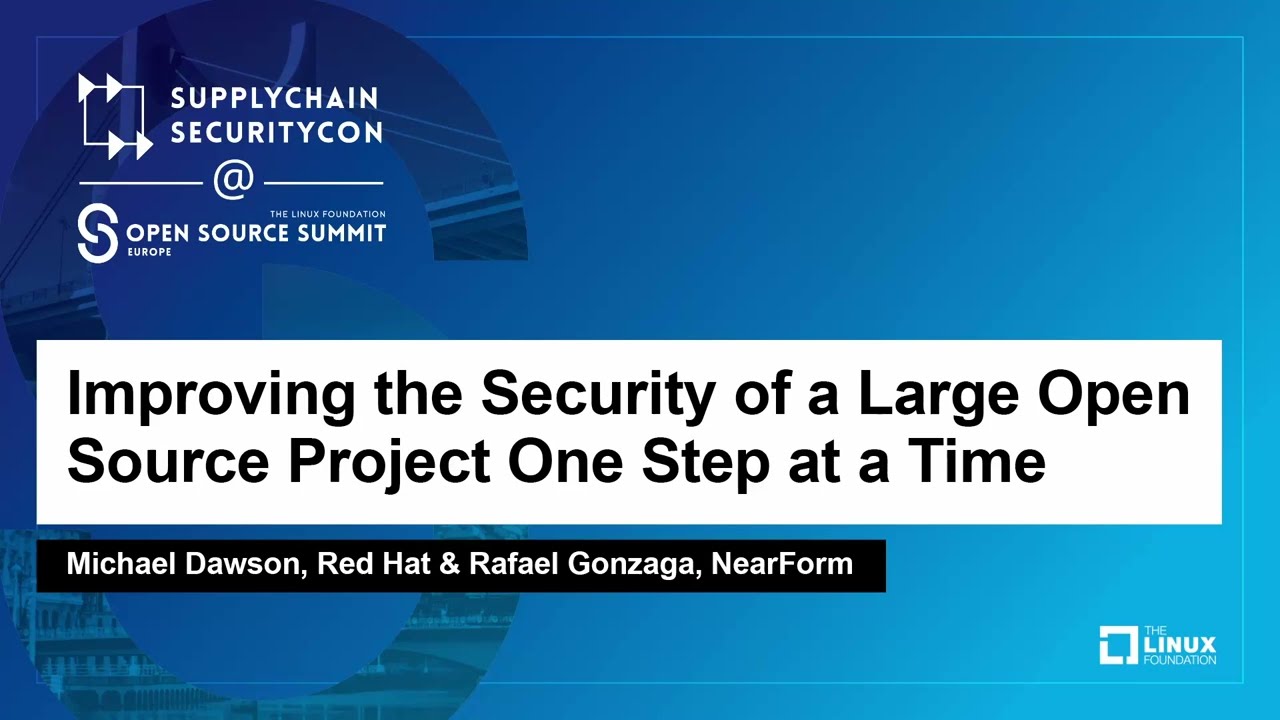 SUPPLYCHAIN SECURITYCON

@

THE LINUX FOUNDATION
OPEN SOURCE SUMMIT
EUROPE

Improving the Security of a Large Open Source Project One Step at a Time

Michael Dawson, Red Hat & Rafael Gonzaga, NearForm

THE LINUX FOUNDATION